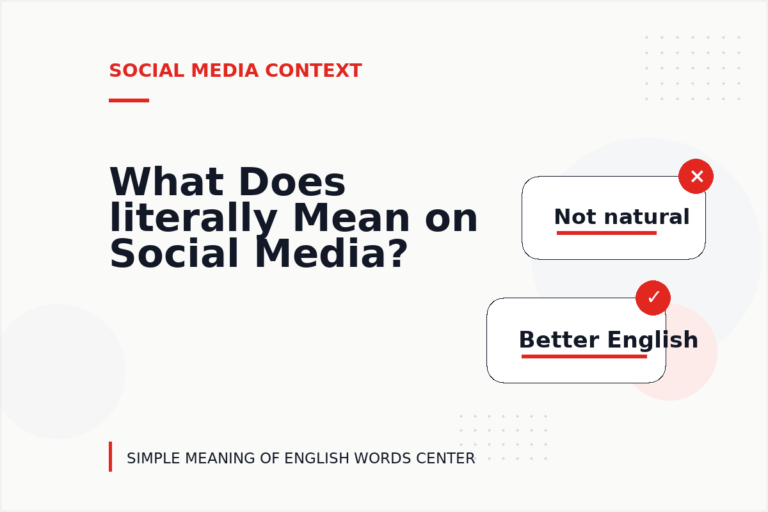 SOCIAL MEDIA CONTEXT

What Does literally Mean on Social Media?

✕

Not natural

✓

Better English

SIMPLE MEANING OF ENGLISH WORDS CENTER